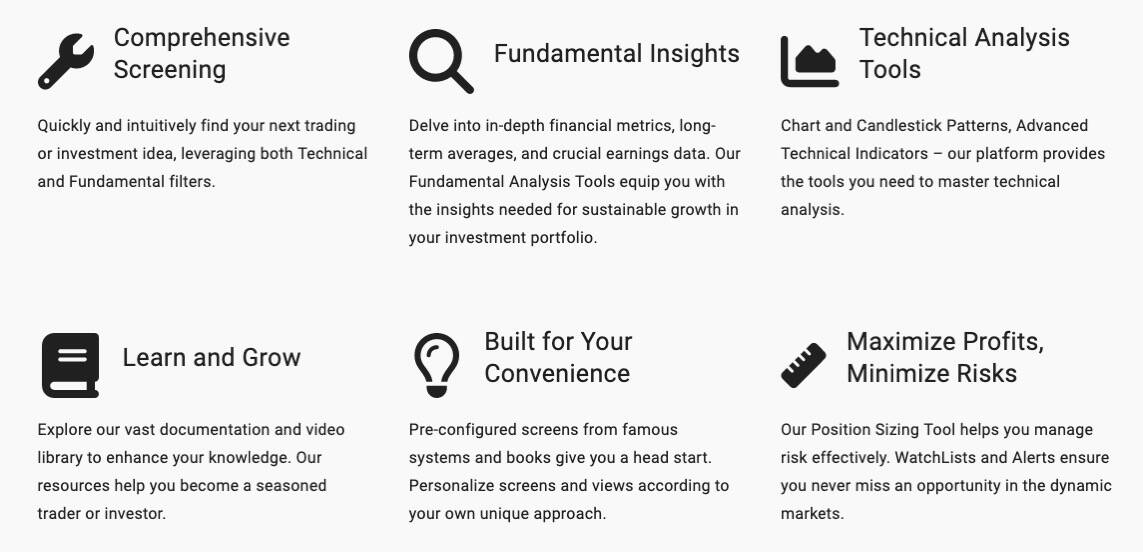 Comprehensive Screening

Quickly and intuitively find your next trading or investment idea, leveraging both Technical and Fundamental filters.

Fundamental Insights

Delve into in-depth financial metrics, long-term averages, and crucial earnings data. Our Fundamental Analysis Tools equip you with the insights needed for sustainable growth in your investment portfolio.

Technical Analysis Tools

Chart and Candlestick Patterns, Advanced Technical Indicators – our platform provides the tools you need to master technical analysis.

Learn and Grow

Explore our vast documentation and video library to enhance your knowledge. Our resources help you become a seasoned trader or investor.

Built for Your Convenience

Pre-configured screens from famous systems and books give you a head start. Personalize screens and views according to your own unique approach.

Maximize Profits, Minimize Risks

Our Position Sizing Tool helps you manage risk effectively. WatchLists and Alerts ensure you never miss an opportunity in the dynamic markets.